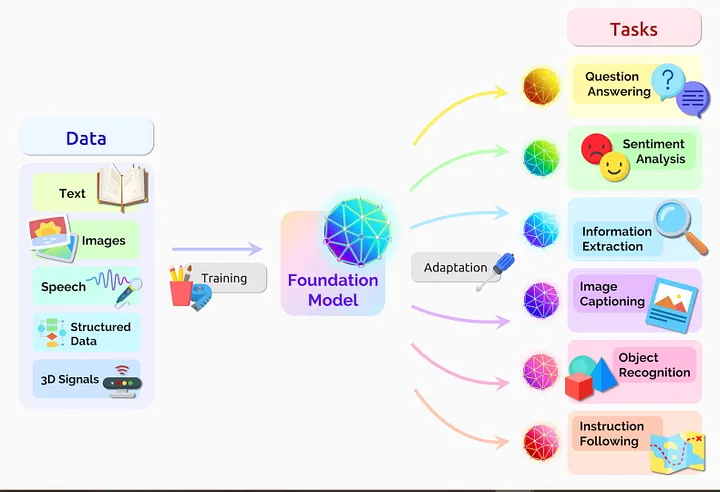 Data

Text

Images

Speech

Structured Data

3D Signals

Training

Foundation Model

Adaptation

Tasks

Question Answering

Sentiment Analysis

Information Extraction

Image Captioning

Object Recognition

Instruction Following